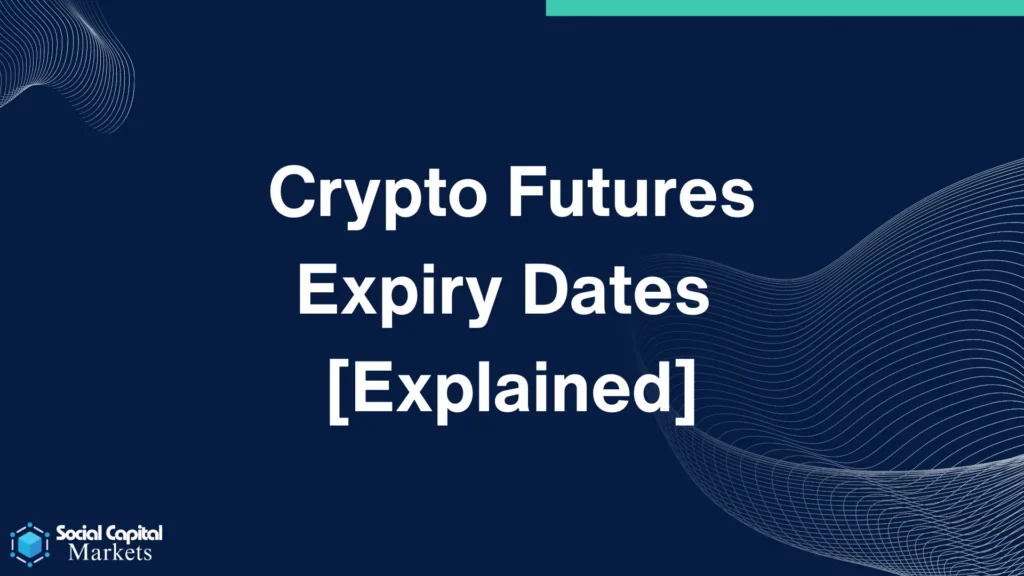 Crypto Futures Expiry Dates [Explained]

Social Capital Markets